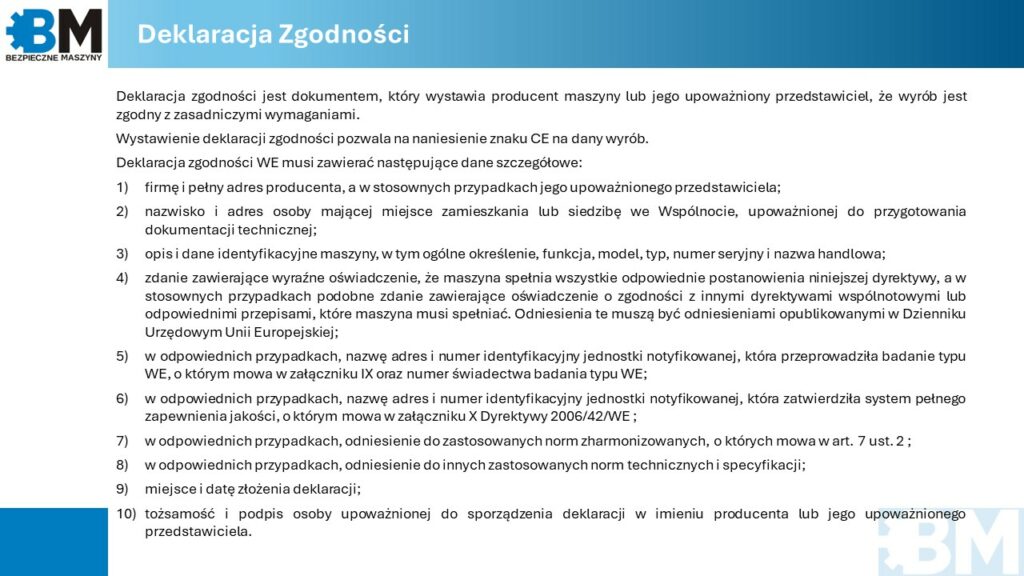 BM
BEZPIECZNE MASZYNY

Deklaracja Zgodności

Deklaracja zgodności jest dokumentem, który wystawia producent maszyny lub jego upoważniony przedstawiciel, że wyrób jest zgodny z zasadniczymi wymaganiami.

Wystawienie deklaracji zgodności pozwala na naniesienie znaku CE na dany wyrób.

Deklaracja zgodności WE musi zawierać następujące dane szczegółowe:

1) firmę i pełny adres producenta, a w stosownych przypadkach jego upoważnionego przedstawiciela;

2) nazwisko i adres osoby mającej miejsce zamieszkania lub siedzibę we Wspólnocie, upoważnionej do przygotowania dokumentacji technicznej;

3) opis i dane identyfikacyjne maszyny, w tym ogólne określenie, funkcja, model, typ, numer seryjny i nazwa handlowa;

4) zdanie zawierające wyraźne oświadczenie, że maszyna spełnia wszystkie odpowiednie postanowienia niniejszej dyrektywy, a w stosownych przypadkach podobne zdanie zawierające oświadczenie o zgodności z innymi dyrektywami wspólnotowymi lub odpowiednimi przepisami, które maszyna musi spełniać. Odniesienia te muszą być odniesieniami opublikowanymi w Dzienniku Urzędowym Unii Europejskiej;

5) w odpowiednich przypadkach, nazwę adres i numer identyfikacyjny jednostki notyfikowanej, która przeprowadziła badanie typu WE, o którym mowa w załączniku IX oraz numer świadectwa badania typu WE;

6) w odpowiednich przypadkach, nazwę adres i numer identyfikacyjny jednostki notyfikowanej, która zatwierdziła system pełnego zapewnienia jakości, o którym mowa w załączniku X Dyrektywy 2006/42/WE ;

7) w odpowiednich przypadkach, odniesienie do zastosowanych norm zharmonizowanych, o których mowa w art. 7 ust. 2 ;

8) w odpowiednich przypadkach, odniesienie do innych zastosowanych norm technicznych i specyfikacji;

9) miejsce i datę złożenia deklaracji;

10) tożsamość i podpis osoby upoważnionej do sporządzenia deklaracji w imieniu producenta lub jego upoważnionego przedstawiciela.

BM